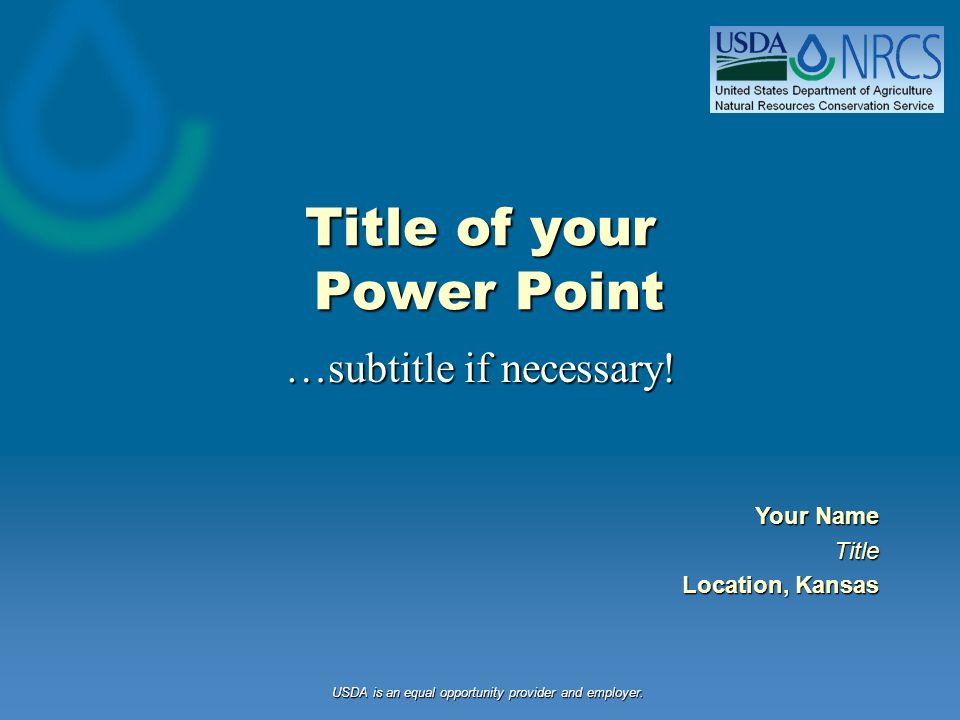 USDA NRCS
United States Department of Agriculture
Natural Resources Conservation Service

Title of your Power Point

…subtitle if necessary!

Your Name
Title
Location, Kansas

USDA is an equal opportunity provider and employer.